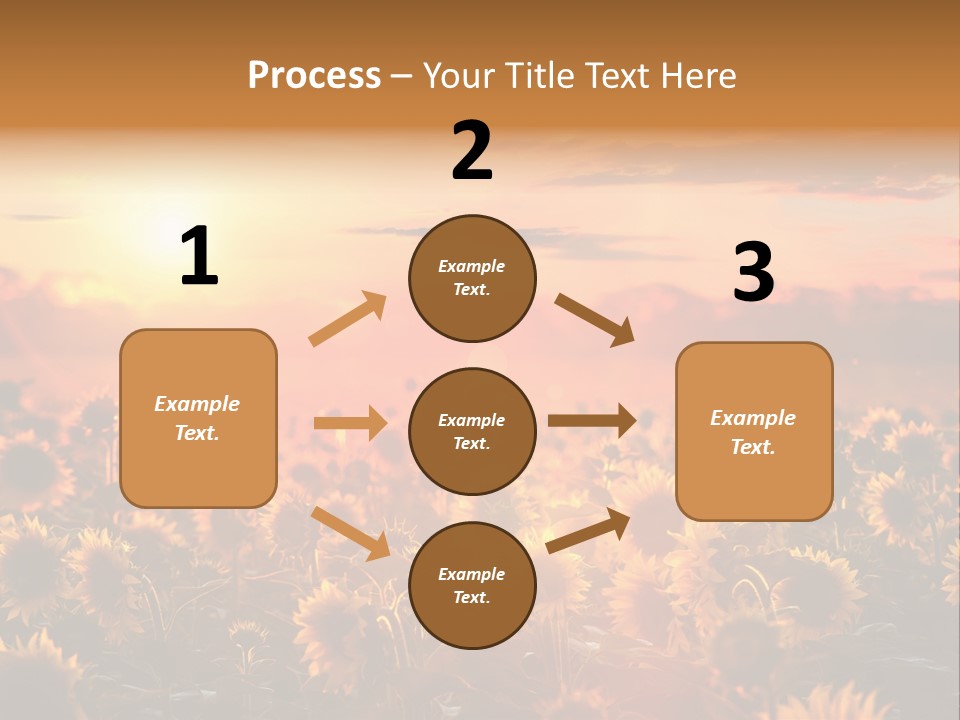 Process – Your Title Text Here

1

Example Text.

2

Example Text.

Example Text.

Example Text.

3

Example Text.